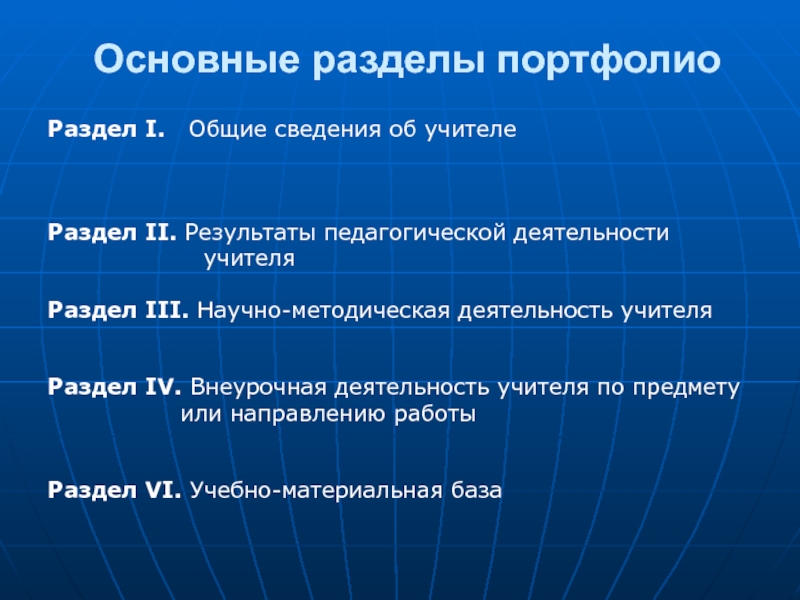 Основные разделы портфолио

Раздел I. Общие сведения об учителе

Раздел II. Результаты педагогической деятельности учителя

Раздел III. Научно-методическая деятельность учителя

Раздел IV. Внеурочная деятельность учителя по предмету или направлению работы

Раздел VI. Учебно-материальная база